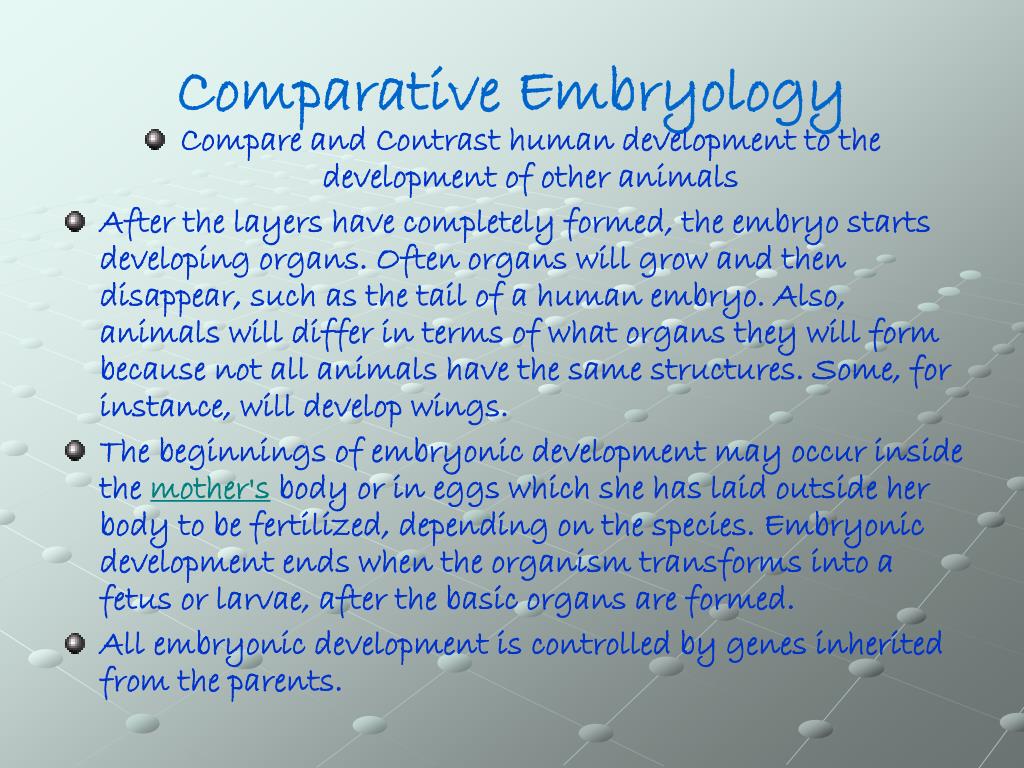 Comparative Embryology

Compare and Contrast human development to the development of other animals

After the layers have completely formed, the embryo starts developing organs. Often organs will grow and then disappear, such as the tail of a human embryo. Also, animals will differ in terms of what organs they will form because not all animals have the same structures. Some, for instance, will develop wings.

The beginnings of embryonic development may occur inside the mother's body or in eggs which she has laid outside her body to be fertilized, depending on the species. Embryonic development ends when the organism transforms into a fetus or larvae, after the basic organs are formed.

All embryonic development is controlled by genes inherited from the parents.